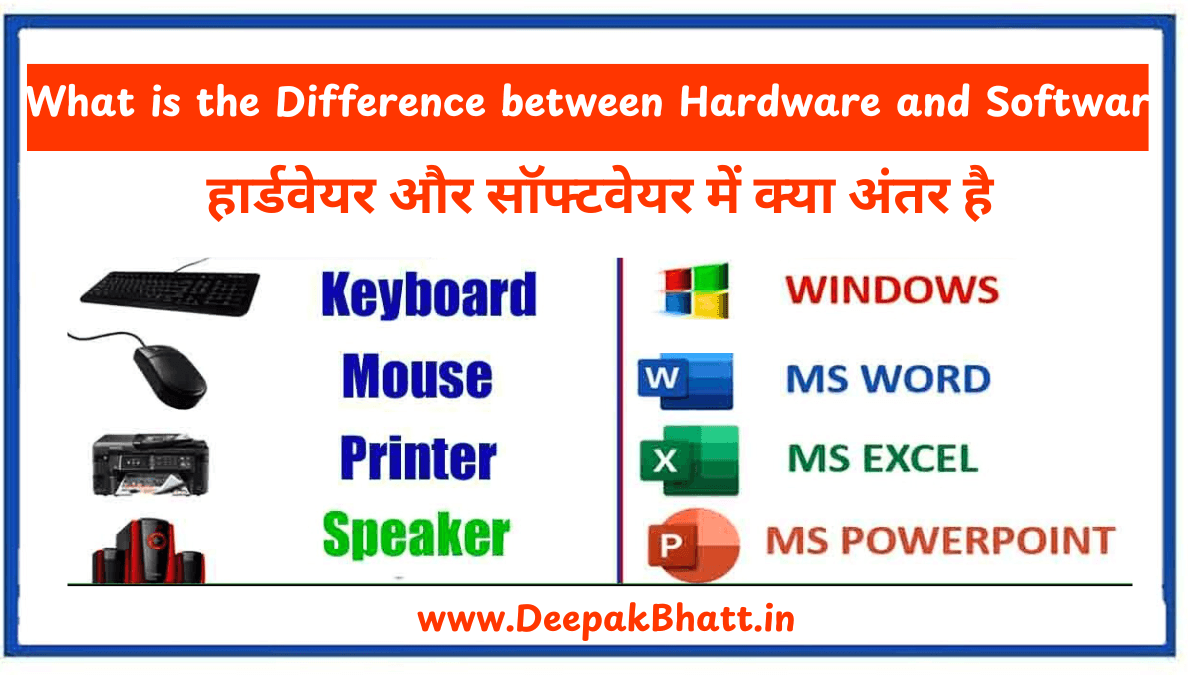 What is the Difference between Hardware and Softwar

हार्डवेयर और सॉफ्टवेयर में क्या अंतर है

Keyboard

Mouse

Printer

Speaker

WINDOWS

W

MS WORD

X

MS EXCEL

P

MS POWERPOINT

www.DeepakBhatt.in